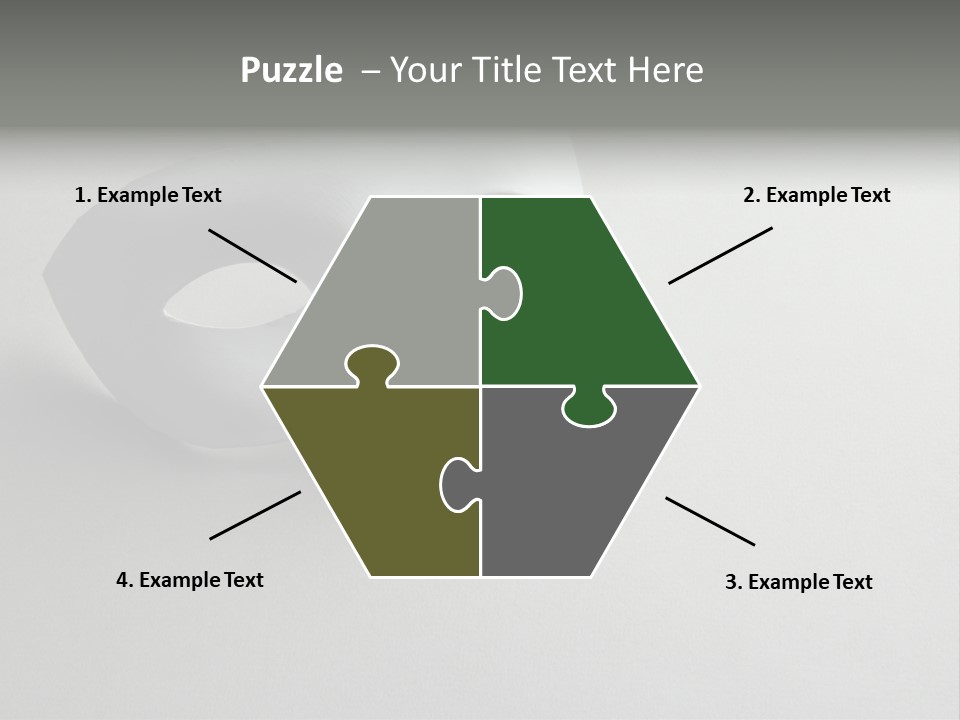 Puzzle – Your Title Text Here

1. Example Text

2. Example Text

4. Example Text

3. Example Text